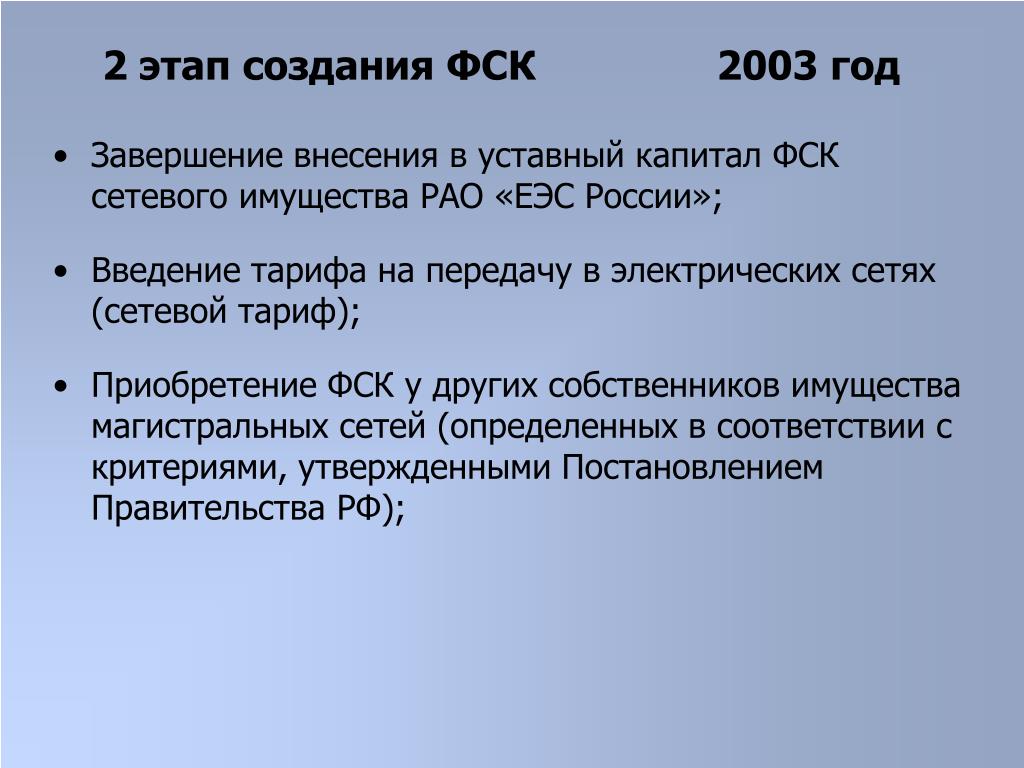 2 этап создания ФСК 2003 год

• Завершение внесения в уставный капитал ФСК сетевого имущества РАО «ЕЭС России»;

• Введение тарифа на передачу в электрических сетях (сетевой тариф);

• Приобретение ФСК у других собственников имущества магистральных сетей (определенных в соответствии с критериями, утвержденными Постановлением Правительства РФ);